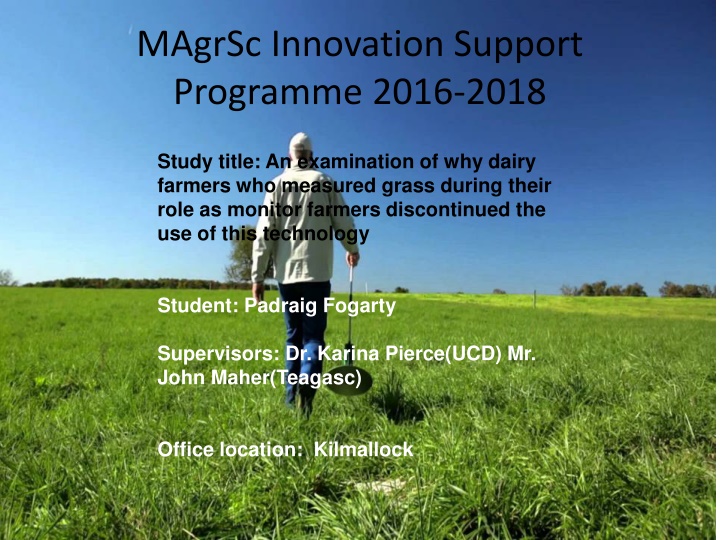 MAgrSc Innovation Support Programme 2016-2018

Study title: An examination of why dairy farmers who measured grass during their role as monitor farmers discontinued the use of this technology

Student: Padraig Fogarty

Supervisors: Dr. Karina Pierce(UCD) Mr. John Maher(Teagasc)

Office location: Kilmallock